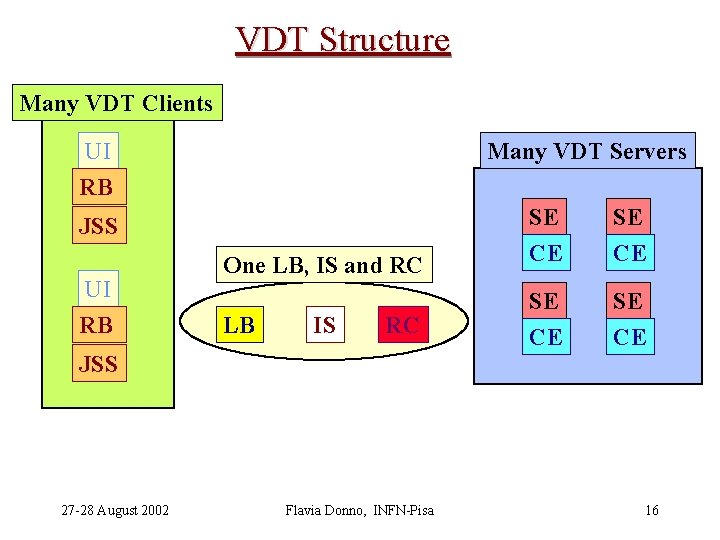 VDT Structure

Many VDT Clients

UI
RB
JSS

UI
RB
JSS

One LB, IS and RC

LB
IS
RC

Many VDT Servers

SE
CE
SE
CE
SE
CE
SE
CE

27-28 August 2002

Flavia Donno, INFN-Pisa

16